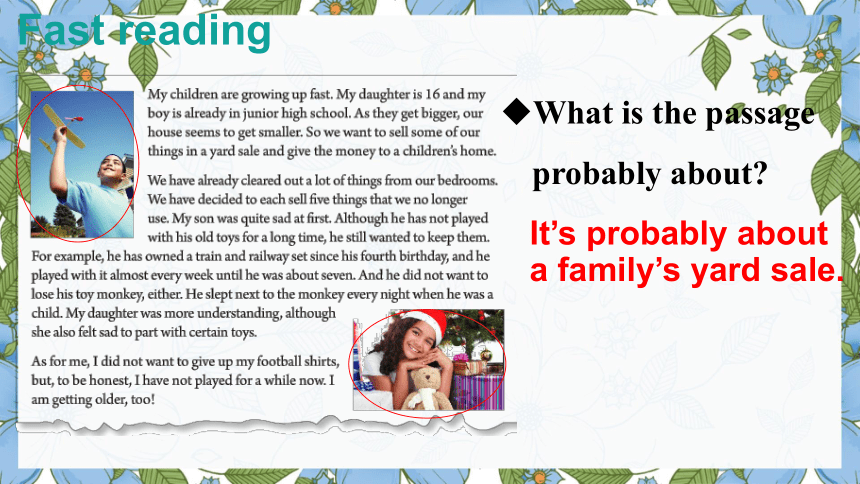 Fast reading

My children are growing up fast. My daughter is 16 and my boy is already in junior high school. As they get bigger, our house seems to get smaller. So we want to sell some of our things in a yard sale and give the money to a children's home.

We have already cleared out a lot of things from our bedrooms. We have decided to each sell five things that we no longer use. My son was quite sad at first. Although he has not played with his old toys for a long time, he still wanted to keep them. For example, he has owned a train and railway set since his fourth birthday, and he played with it almost every week until he was about seven. And he did not want to lose his toy monkey, either. He slept next to the monkey every night when he was a child. My daughter was more understanding, although she also felt sad to part with certain toys.

As for me, I did not want to give up my football shirts, but, to be honest, I have not played for a while now. I am getting older, too!

◆What is the passage probably about?

It's probably about a family's yard sale.